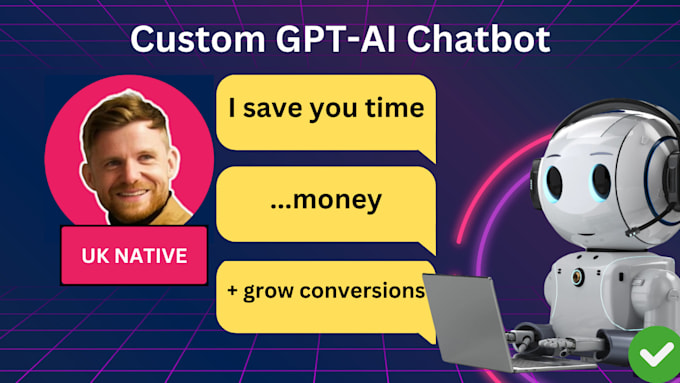 Custom GPT-AI Chatbot

I save you time

...money

+ grow conversions

UK NATIVE